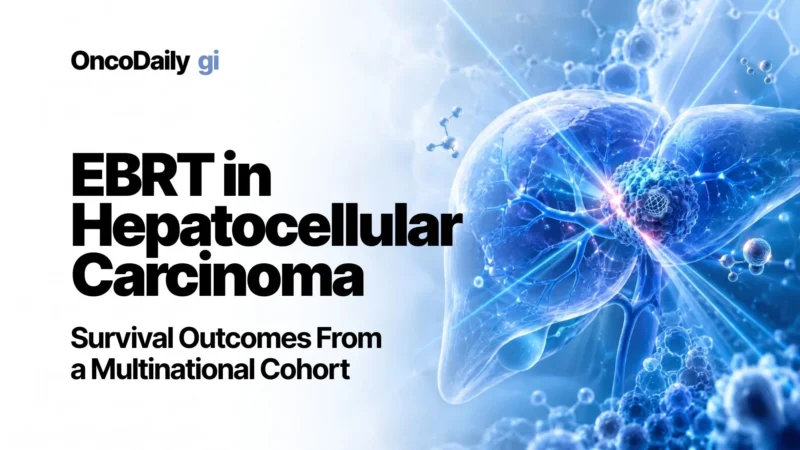 OncoDaily gi

EBRT in Hepatocellular Carcinoma

Survival Outcomes From a Multinational Cohort